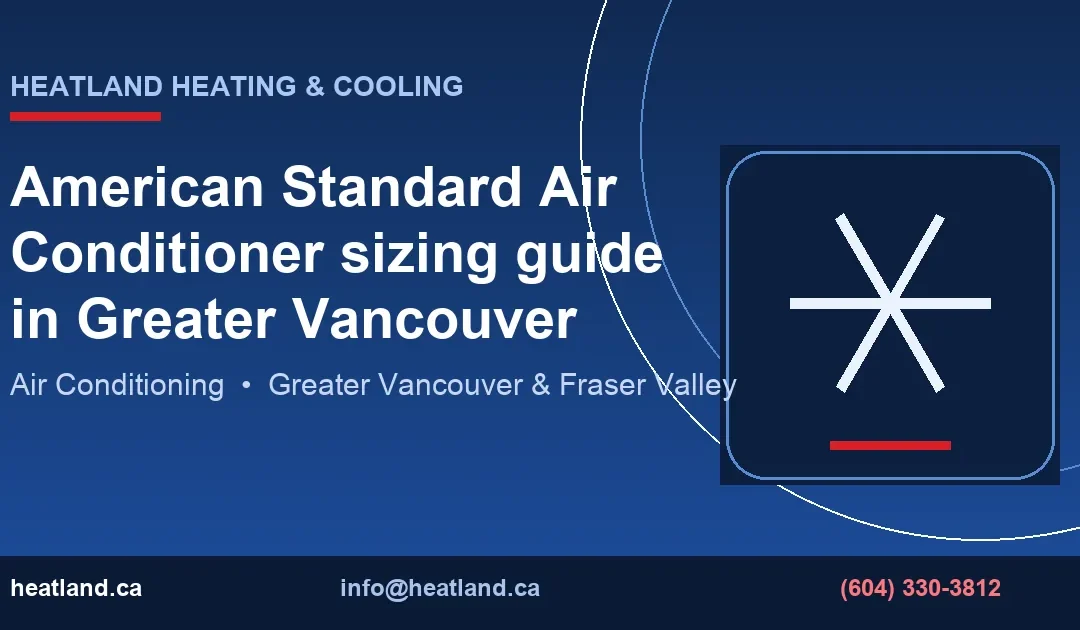 HEATLAND HEATING & COOLING

American Standard Air Conditioner sizing guide in Greater Vancouver

Air Conditioning • Greater Vancouver & Fraser Valley

heatland.ca

info@heatland.ca

(604) 330-3812